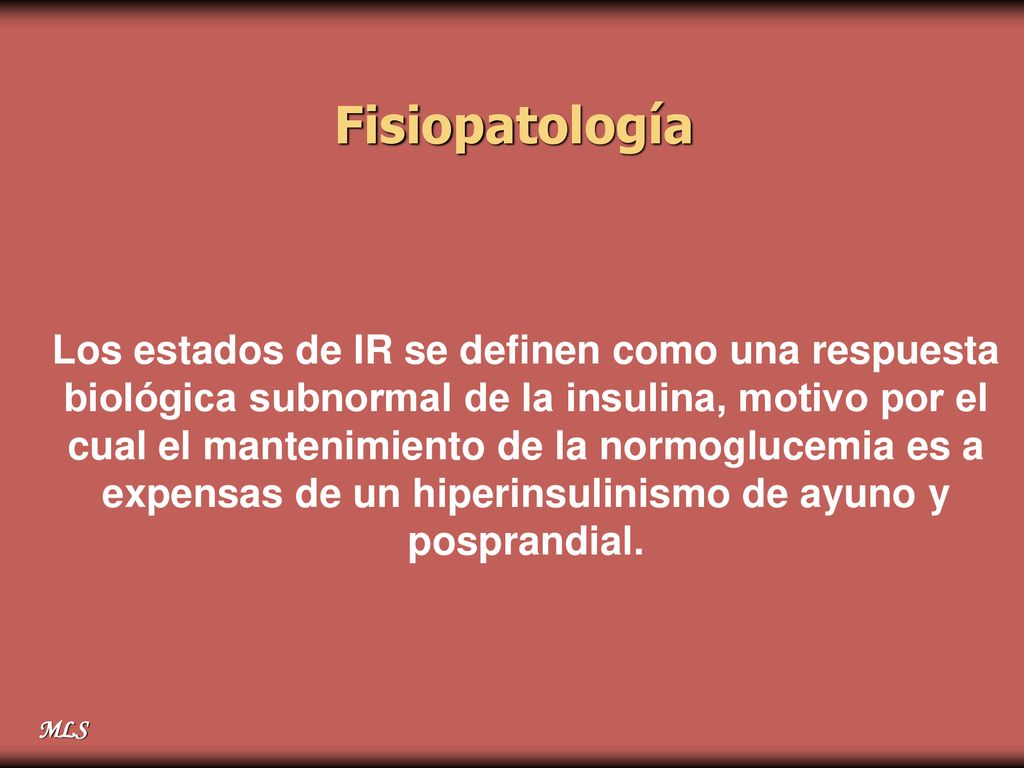 Fisiopatología

Los estados de IR se definen como una respuesta biológica subnormal de la insulina, motivo por el cual el mantenimiento de la normoglucemia es a expensas de un hiperinsulinismo de ayuno y posprandial.

MLS